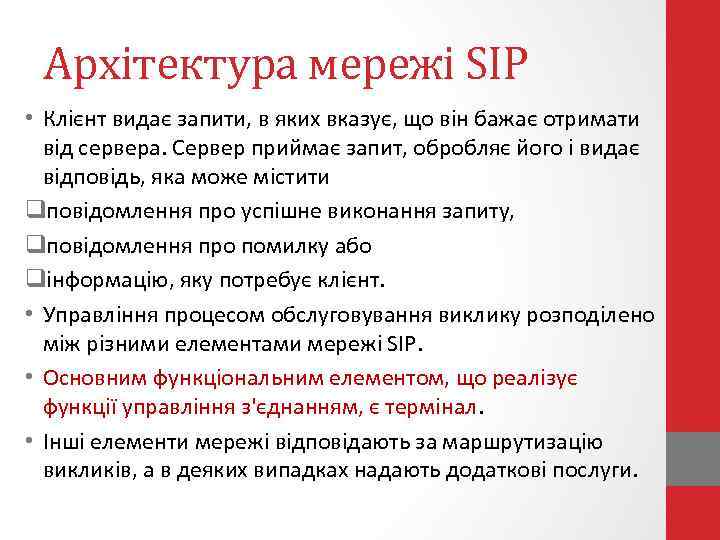 Архітектура мережі SIP

• Клієнт видає запити, в яких вказує, що він бажає отримати від сервера. Сервер приймає запит, обробляє його і видає відповідь, яка може містити

❑повідомлення про успішне виконання запиту,

❑повідомлення про помилку або

❑інформацію, яку потребує клієнт.

• Управління процесом обслуговування виклику розподілено між різними елементами мережі SIP.

• Основним функціональним елементом, що реалізує функції управління з'єднанням, є термінал.

• Інші елементи мережі відповідають за маршрутизацію викликів, а в деяких випадках надають додаткові послуги.